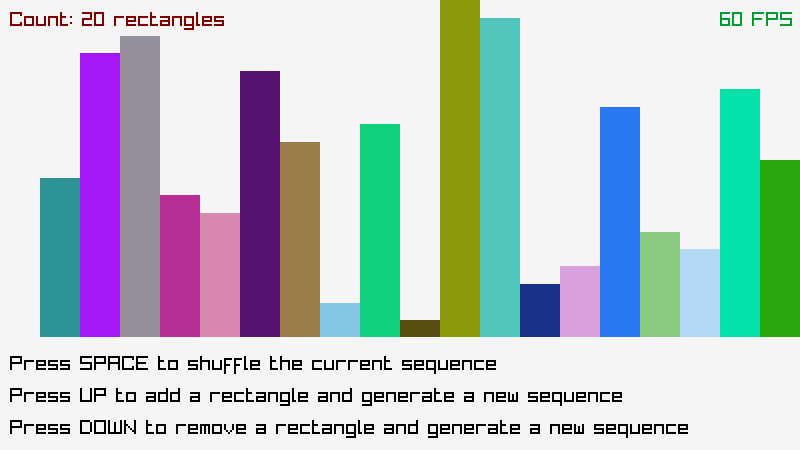 Count: 20 rectangles

60 FPS

Press SPACE to shuffle the current sequence

Press UP to add a rectangle and generate a new sequence

Press DOWN to remove a rectangle and generate a new sequence